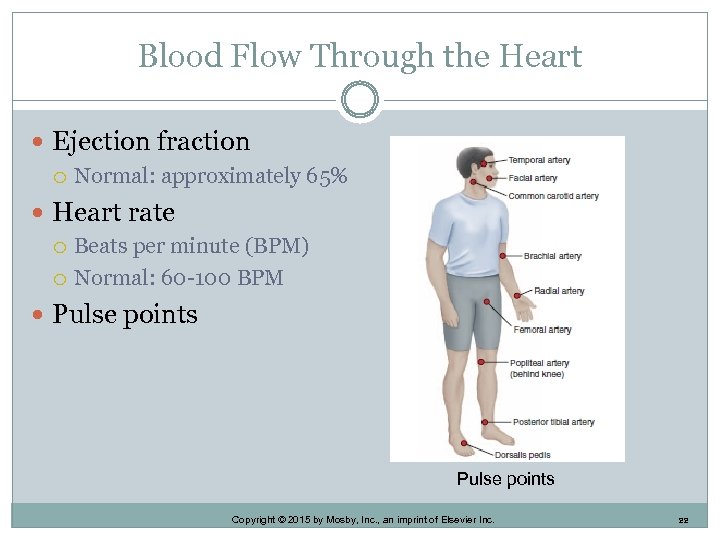 Blood Flow Through the Heart

Ejection fraction
Normal: approximately 65%
Heart rate
Beats per minute (BPM)
Normal: 60-100 BPM
Pulse points

Temporal artery
Facial artery
Common carotid artery
Brachial artery
Radial artery
Femoral artery
Popliteal artery (behind knee)
Posterior tibial artery
Dorsalis pedis

Pulse points

Copyright © 2015 by Mosby, Inc., an imprint of Elsevier Inc.

22